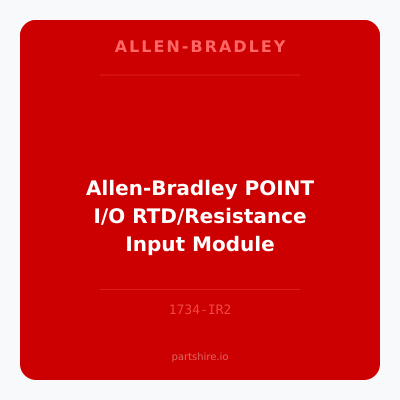 ALLEN-BRADLEY

Allen-Bradley POINT I/O RTD/Resistance Input Module

1734-IR2

partshire.io